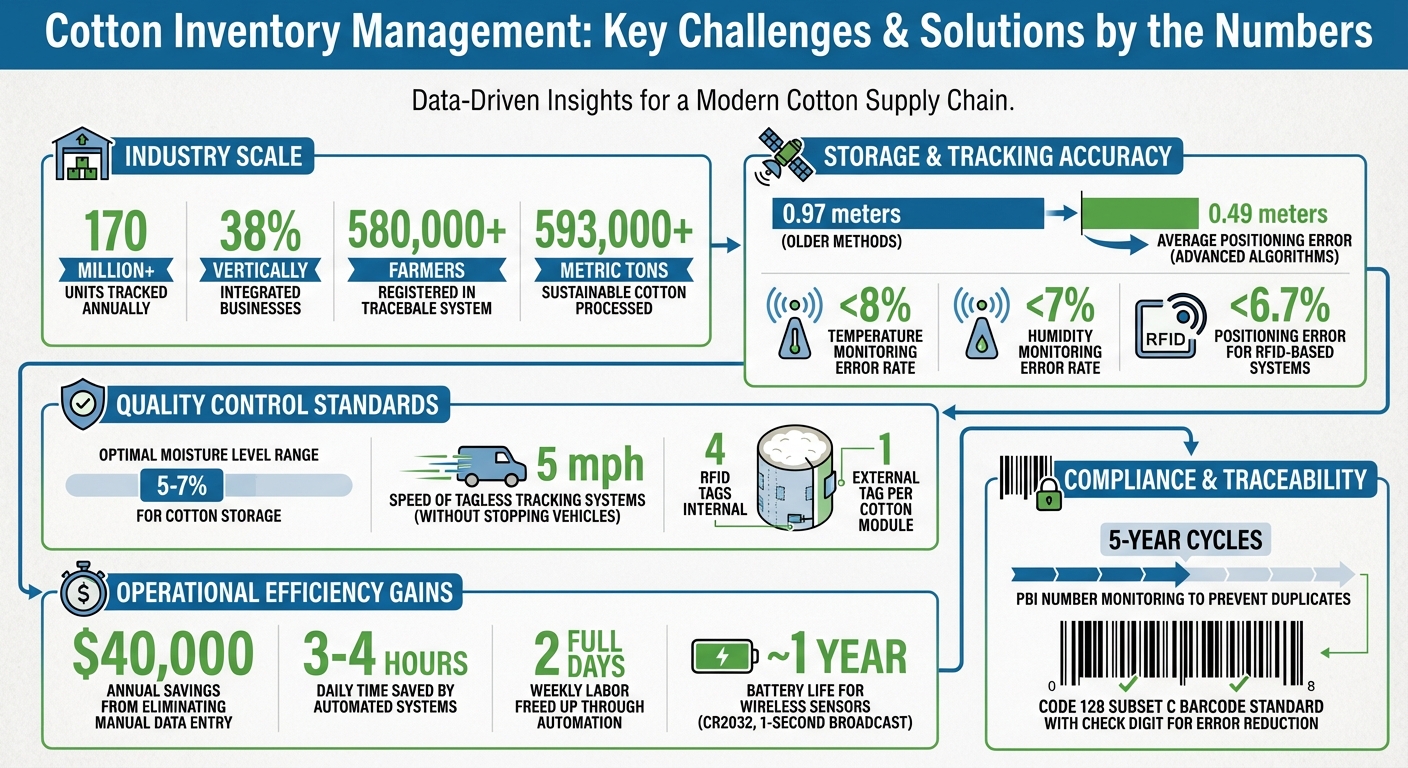 Cotton Inventory Management: Key Challenges & Solutions by the Numbers

Data-Driven Insights for a Modern Cotton Supply Chain.

INDUSTRY SCALE

170
MILLION+
UNITS TRACKED ANNUALLY

38%
VERTICALLY
INTEGRATED BUSINESSES

580,000+
FARMERS
REGISTERED IN TRACEBALE SYSTEM

593,000+
METRIC TONS
SUSTAINABLE COTTON PROCESSED

STORAGE & TRACKING ACCURACY

0.97 meters
(OLDER METHODS)

0.49 meters
AVERAGE POSITIONING ERROR (ADVANCED ALGORITHMS)

<8%
TEMPERATURE MONITORING ERROR RATE

<7%
HUMIDITY MONITORING ERROR RATE

RFID
<6.7%
POSITIONING ERROR FOR RFID-BASED SYSTEMS

QUALITY CONTROL STANDARDS

OPTIMAL MOISTURE LEVEL RANGE
5-7%
FOR COTTON STORAGE

5 mph
SPEED OF TAGLESS TRACKING SYSTEMS (WITHOUT STOPPING VEHICLES)

4
RFID TAGS INTERNAL

1
EXTERNAL TAG PER COTTON MODULE

COMPLIANCE & TRACEABILITY

5-YEAR CYCLES
PBI NUMBER MONITORING TO PREVENT DUPLICATES

0
8
CODE 128 SUBSET C BARCODE STANDARD WITH CHECK DIGIT FOR ERROR REDUCTION

OPERATIONAL EFFICIENCY GAINS

$40,000
ANNUAL SAVINGS FROM ELIMINATING MANUAL DATA ENTRY

3-4 HOURS
DAILY TIME SAVED BY AUTOMATED SYSTEMS

2 FULL DAYS
WEEKLY LABOR FREED UP THROUGH AUTOMATION

~1 YEAR
BATTERY LIFE FOR WIRELESS SENSORS (CR2032, 1-SECOND BROADCAST)